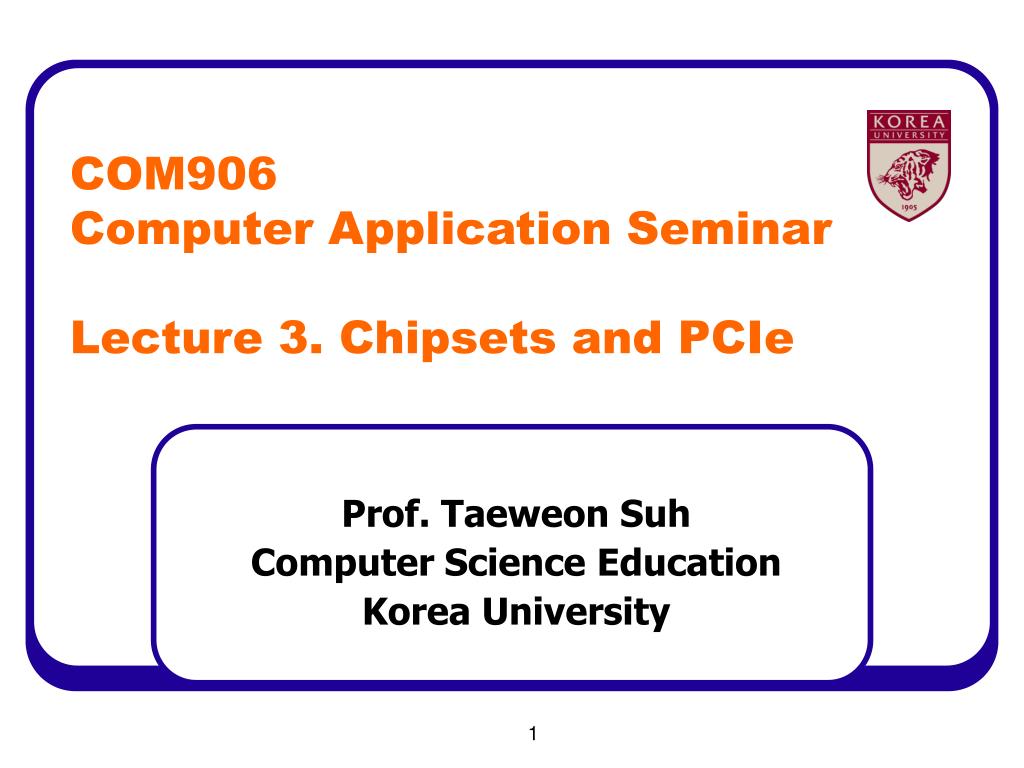 KOREA UNIVERSITY
1905

COM906
Computer Application Seminar

Lecture 3. Chipsets and PCIe

Prof. Taeweon Suh
Computer Science Education
Korea University

1